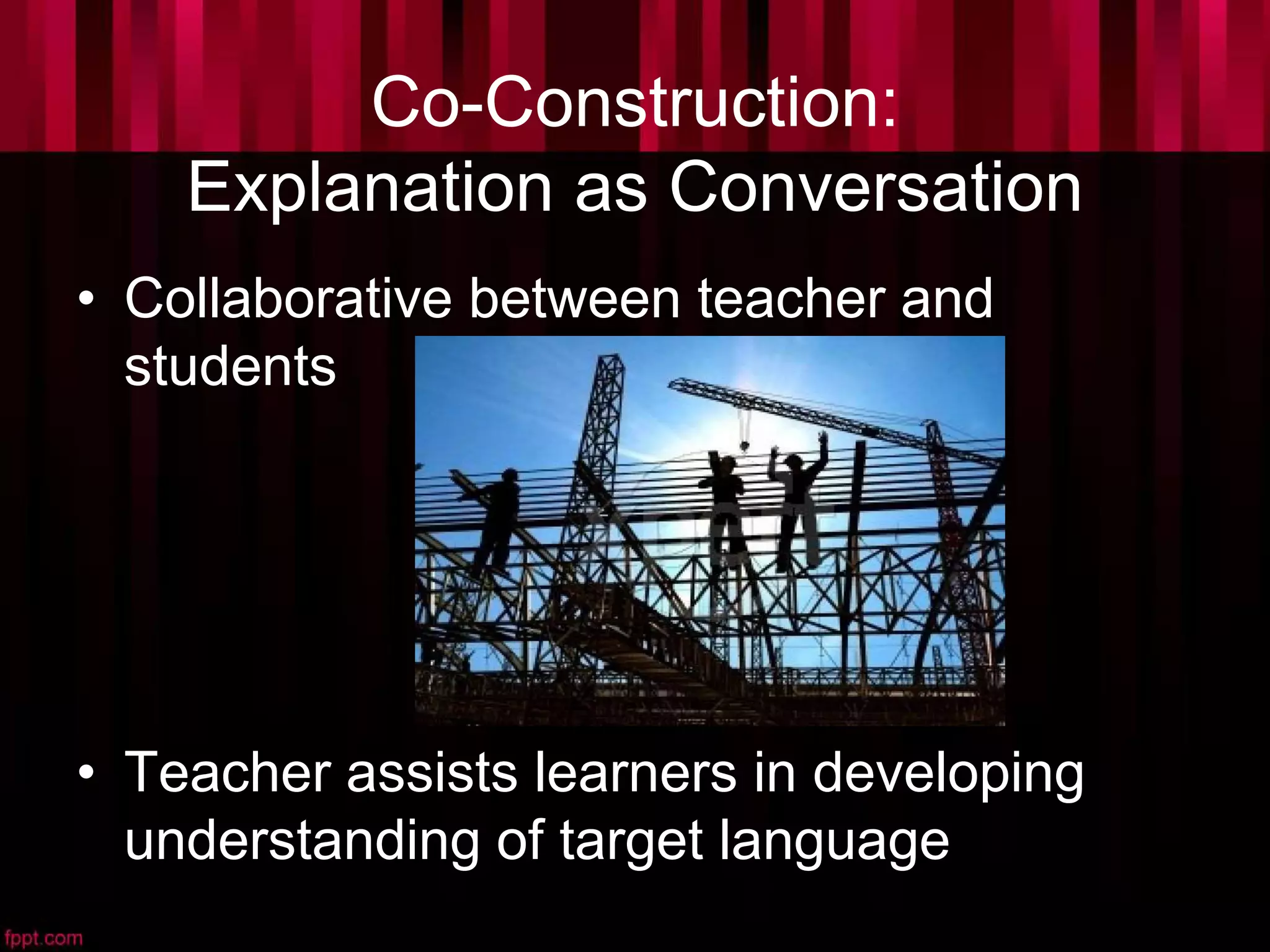 Co-Construction:
Explanation as Conversation

• Collaborative between teacher and students

• Teacher assists learners in developing understanding of target language

fppt.com